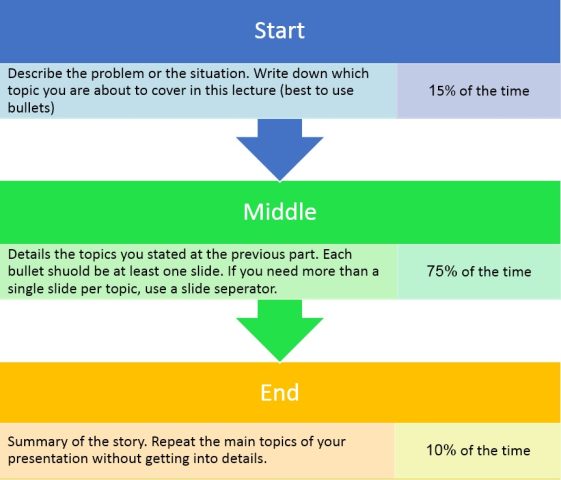 Start

Describe the problem or the situation. Write down which topic you are about to cover in this lecture (best to use bullets)

15% of the time

Middle

Details the topics you stated at the previous part. Each bullet shuold be at least one slide. If you need more than a single slide per topic, use a slide seperator.

75% of the time

End

Summary of the story. Repeat the main topics of your presentation without getting into details.

10% of the time